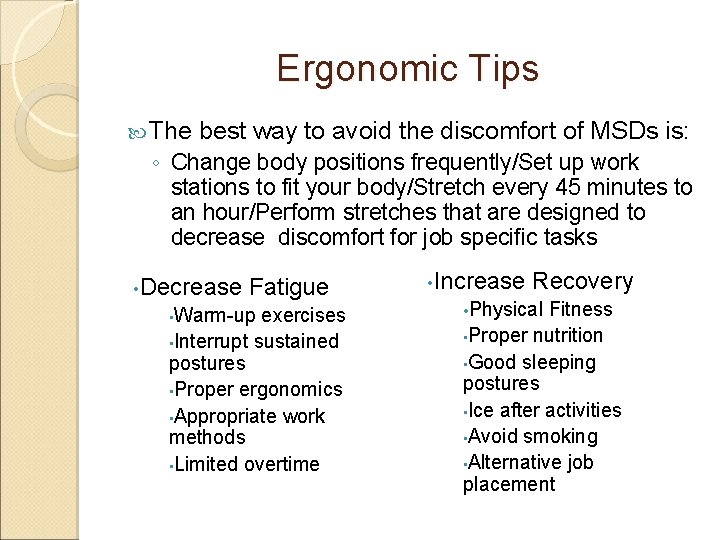 Ergonomic Tips

The best way to avoid the discomfort of MSDs is:

◦ Change body positions frequently/Set up work stations to fit your body/Stretch every 45 minutes to an hour/Perform stretches that are designed to decrease discomfort for job specific tasks

•Decrease Fatigue

•Warm-up exercises

•Interrupt sustained postures

•Proper ergonomics

•Appropriate work methods

•Limited overtime

•Increase Recovery

•Physical Fitness

•Proper nutrition

•Good sleeping postures

•Ice after activities

•Avoid smoking

•Alternative job placement